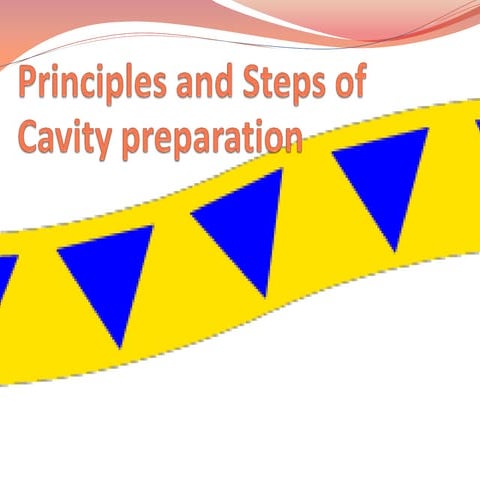 Principles and Steps of Cavity preparation